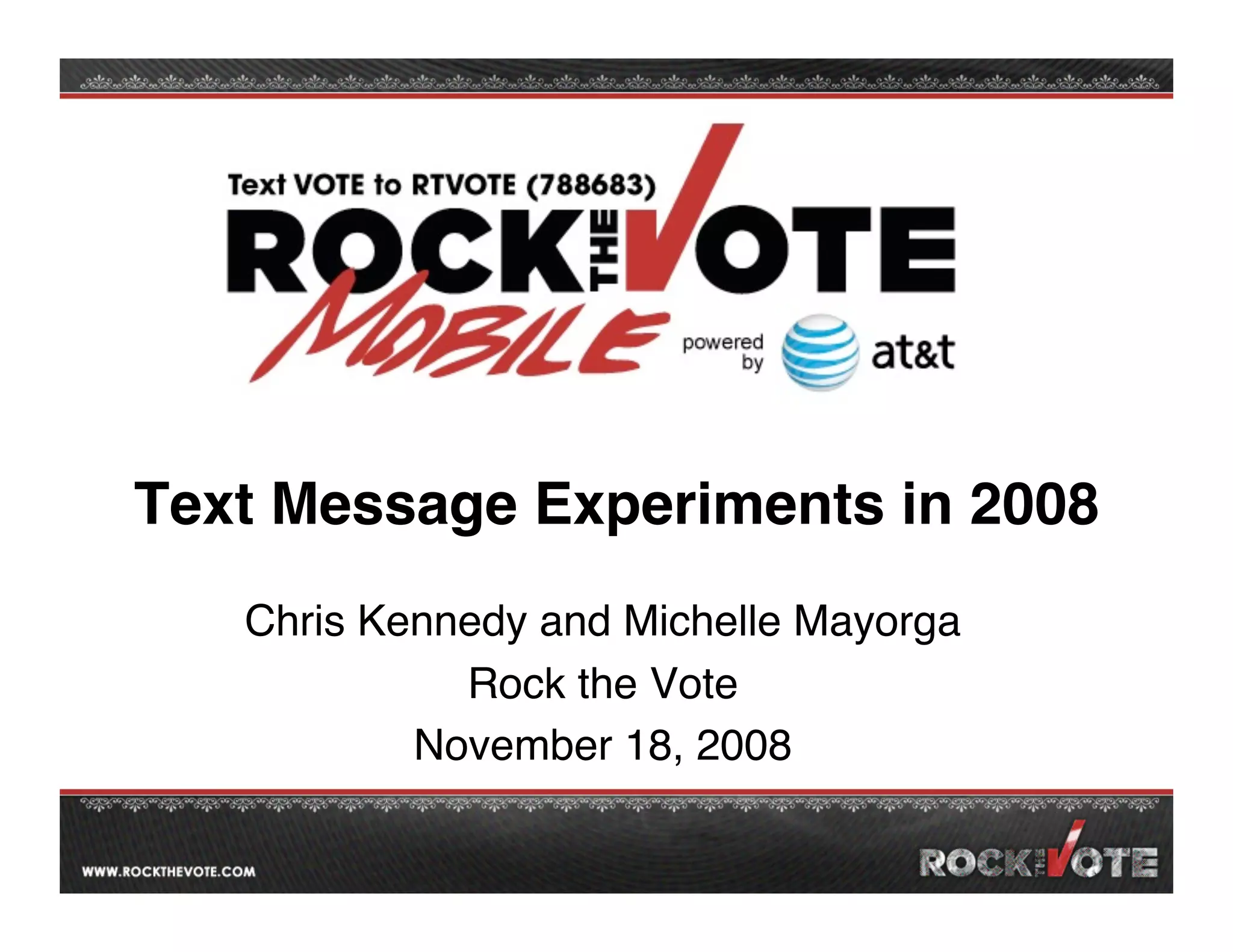 Text VOTE to RTVOTE (788683)

ROCK THE VOTE

MOBILE

powered by at&t

Text Message Experiments in 2008

Chris Kennedy and Michelle Mayorga

Rock the Vote

November 18, 2008

WWW.ROCKTHEVOTE.COM

ROCK THE VOTE